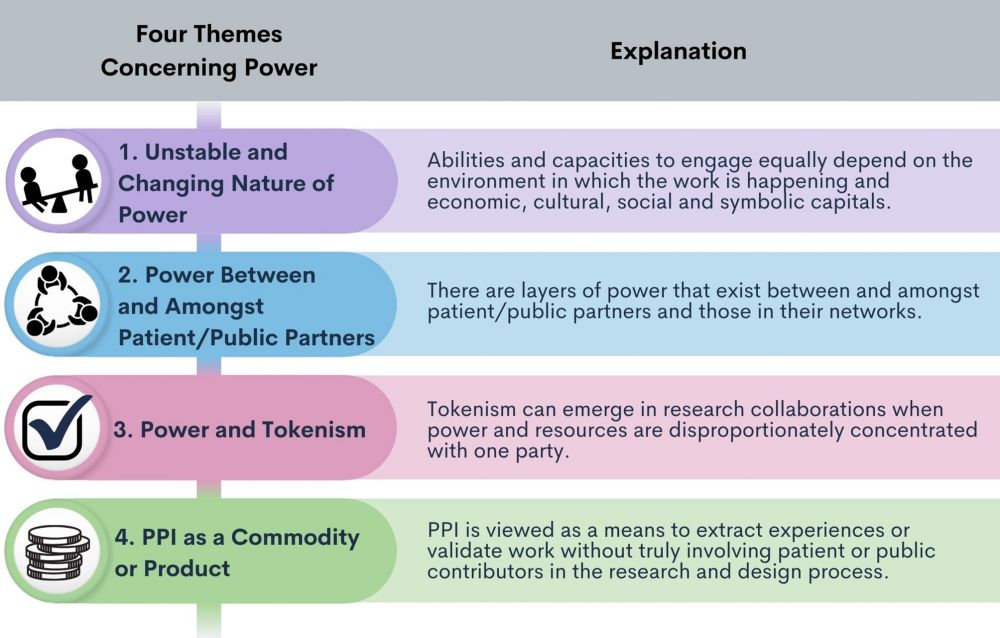 | Four Themes Concerning Power | Explanation |
|---|---|
| 1. Unstable and Changing Nature of Power | Abilities and capacities to engage equally depend on the environment in which the work is happening and economic, cultural, social and symbolic capitals. |
| 2. Power Between and Amongst Patient/Public Partners | There are layers of power that exist between and amongst patient/public partners and those in their networks. |
| 3. Power and Tokenism | Tokenism can emerge in research collaborations when power and resources are disproportionately concentrated with one party. |
| 4. PPI as a Commodity or Product | PPI is viewed as a means to extract experiences or validate work without truly involving patient or public contributors in the research and design process. |